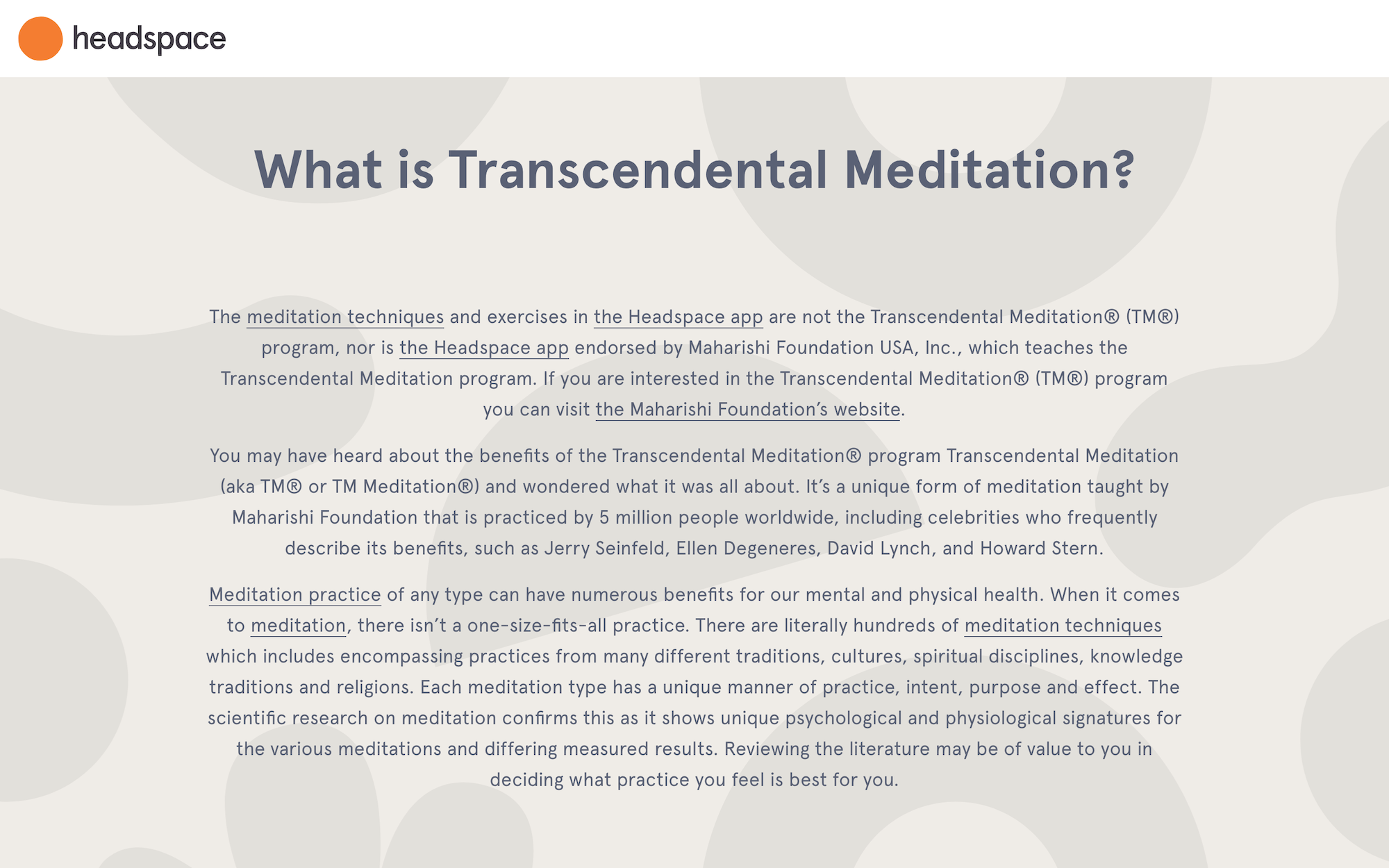 headspace

What is Transcendental Meditation?

The meditation techniques and exercises in the Headspace app are not the Transcendental Meditation® (TM®) program, nor is the Headspace app endorsed by Maharishi Foundation USA, Inc., which teaches the Transcendental Meditation program. If you are interested in the Transcendental Meditation® (TM®) program you can visit the Maharishi Foundation's website.

You may have heard about the benefits of the Transcendental Meditation® program Transcendental Meditation (aka TM® or TM Meditation®) and wondered what it was all about. It's a unique form of meditation taught by Maharishi Foundation that is practiced by 5 million people worldwide, including celebrities who frequently describe its benefits, such as Jerry Seinfeld, Ellen Degeneres, David Lynch, and Howard Stern.

Meditation practice of any type can have numerous benefits for our mental and physical health. When it comes to meditation, there isn't a one-size-fits-all practice. There are literally hundreds of meditation techniques which includes encompassing practices from many different traditions, cultures, spiritual disciplines, knowledge traditions and religions. Each meditation type has a unique manner of practice, intent, purpose and effect. The scientific research on meditation confirms this as it shows unique psychological and physiological signatures for the various meditations and differing measured results. Reviewing the literature may be of value to you in deciding what practice you feel is best for you.